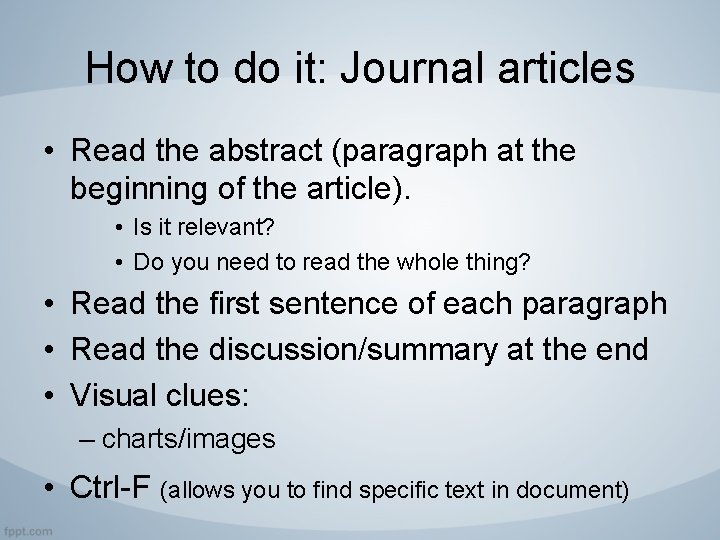 How to do it: Journal articles

• Read the abstract (paragraph at the beginning of the article).

• Is it relevant?
• Do you need to read the whole thing?

• Read the first sentence of each paragraph
• Read the discussion/summary at the end
• Visual clues:

– charts/images

• Ctrl-F (allows you to find specific text in document)

fppt.com